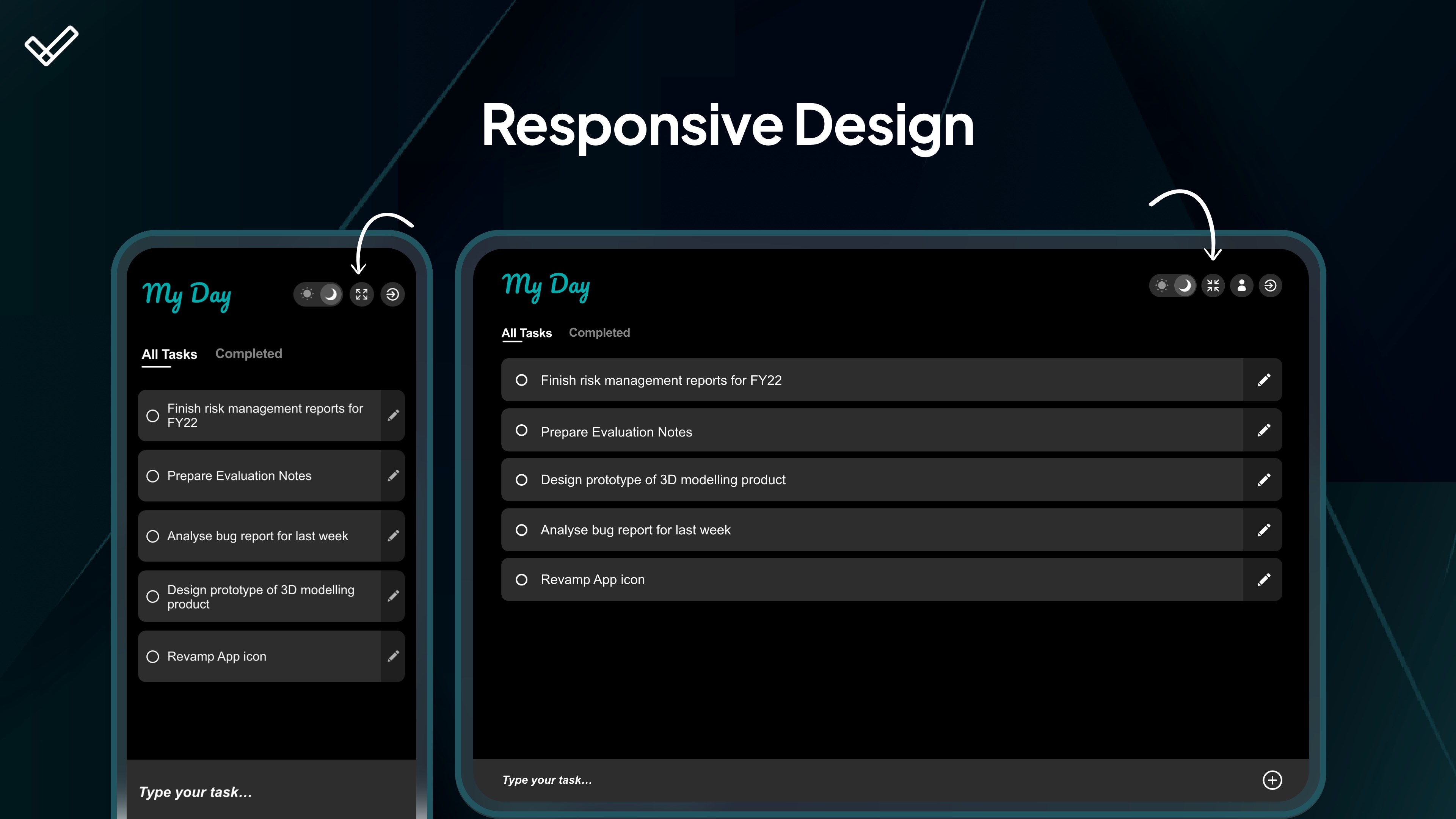 Responsive Design

My Day

All Tasks Completed

Finish risk management reports for FY22

Prepare Evaluation Notes

Analyse bug report for last week

Design prototype of 3D modelling product

Revamp App icon

Type your task...

My Day

All Tasks Completed

Finish risk management reports for FY22

Prepare Evaluation Notes

Design prototype of 3D modelling product

Analyse bug report for last week

Revamp App icon

Type your task...